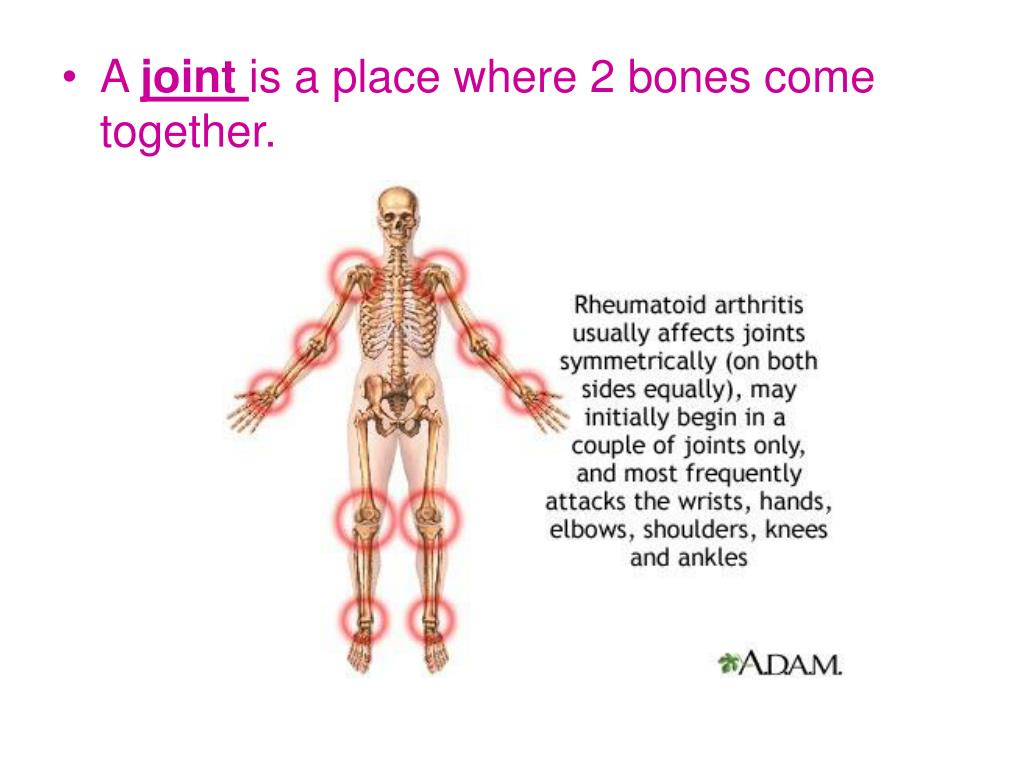 • A joint is a place where 2 bones come together.

Rheumatoid arthritis usually affects joints symmetrically (on both sides equally), may initially begin in a couple of joints only, and most frequently attacks the wrists, hands, elbows, shoulders, knees and ankles

A.D.A.M.